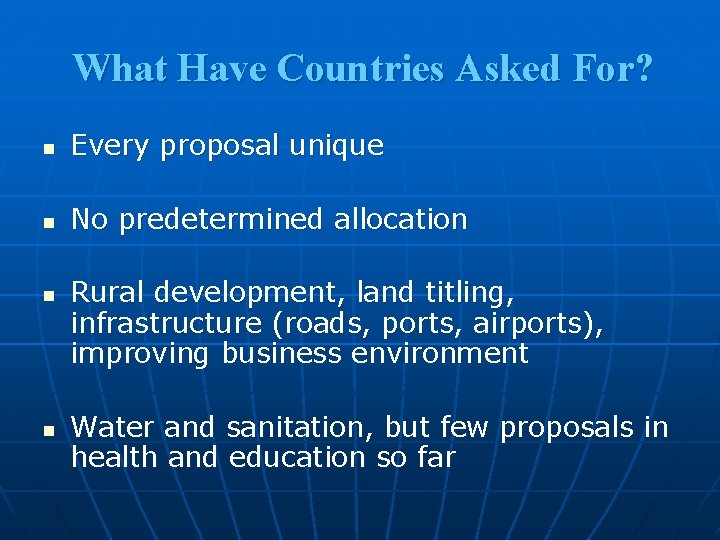 What Have Countries Asked For?

- Every proposal unique

- No predetermined allocation

- Rural development, land titling, infrastructure (roads, ports, airports), improving business environment

- Water and sanitation, but few proposals in health and education so far